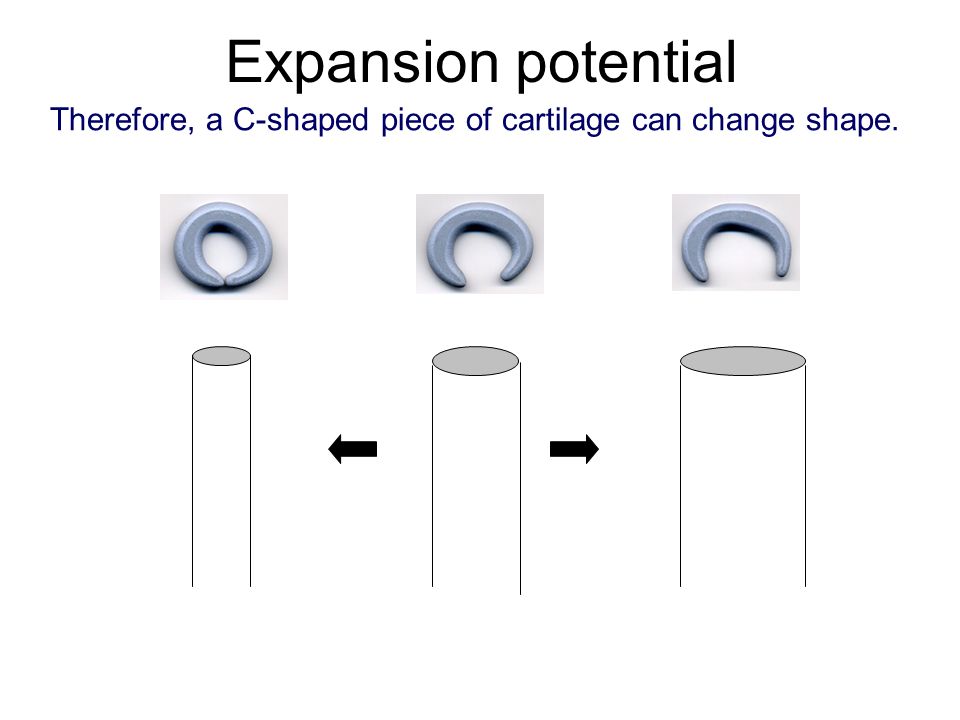 Expansion potential

Therefore, a C-shaped piece of cartilage can change shape.